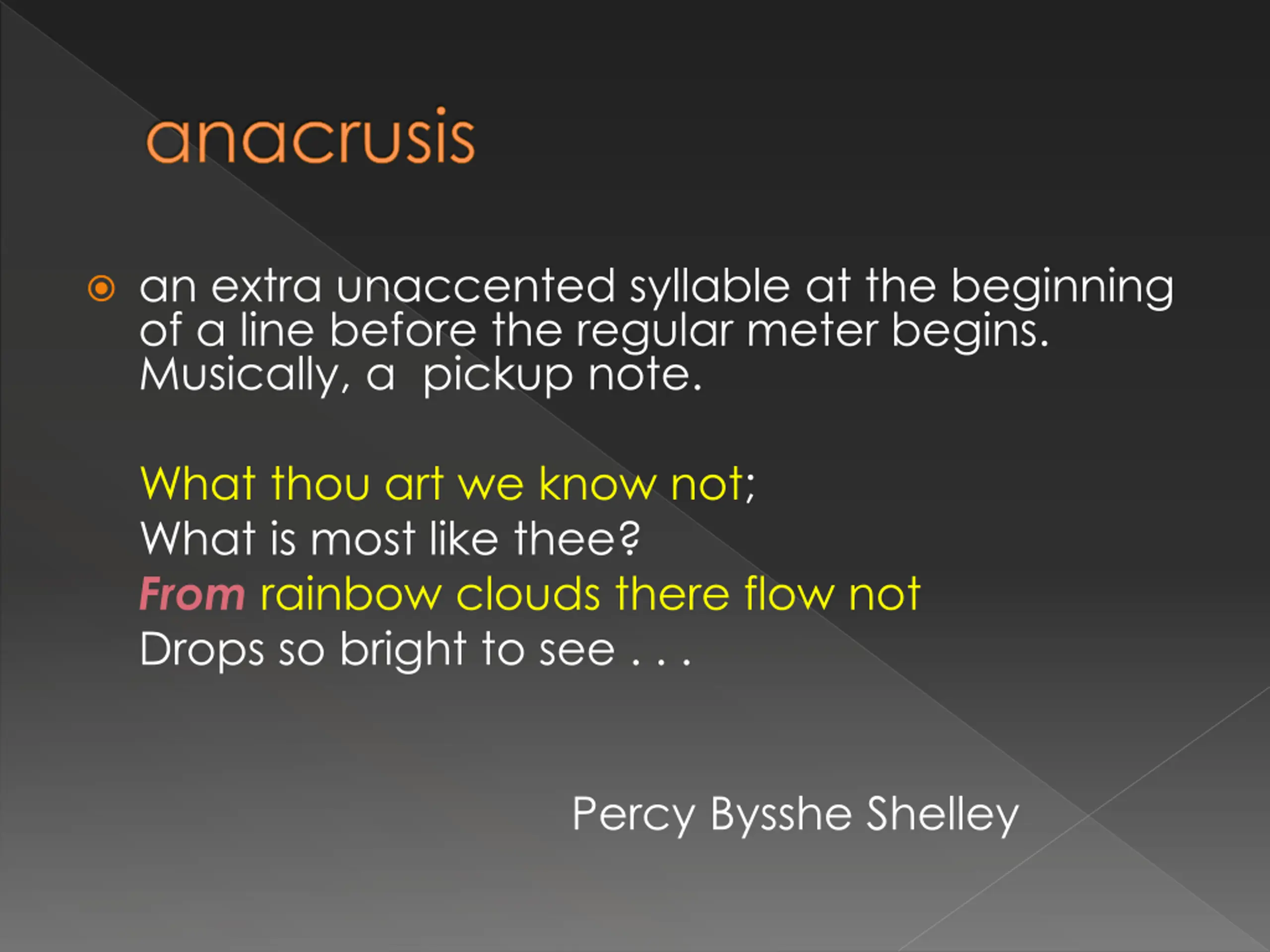 anacrusis

an extra unaccented syllable at the beginning of a line before the regular meter begins. Musically, a pickup note.

What thou art we know not;
What is most like thee?
From rainbow clouds there flow not
Drops so bright to see . . .

Percy Bysshe Shelley